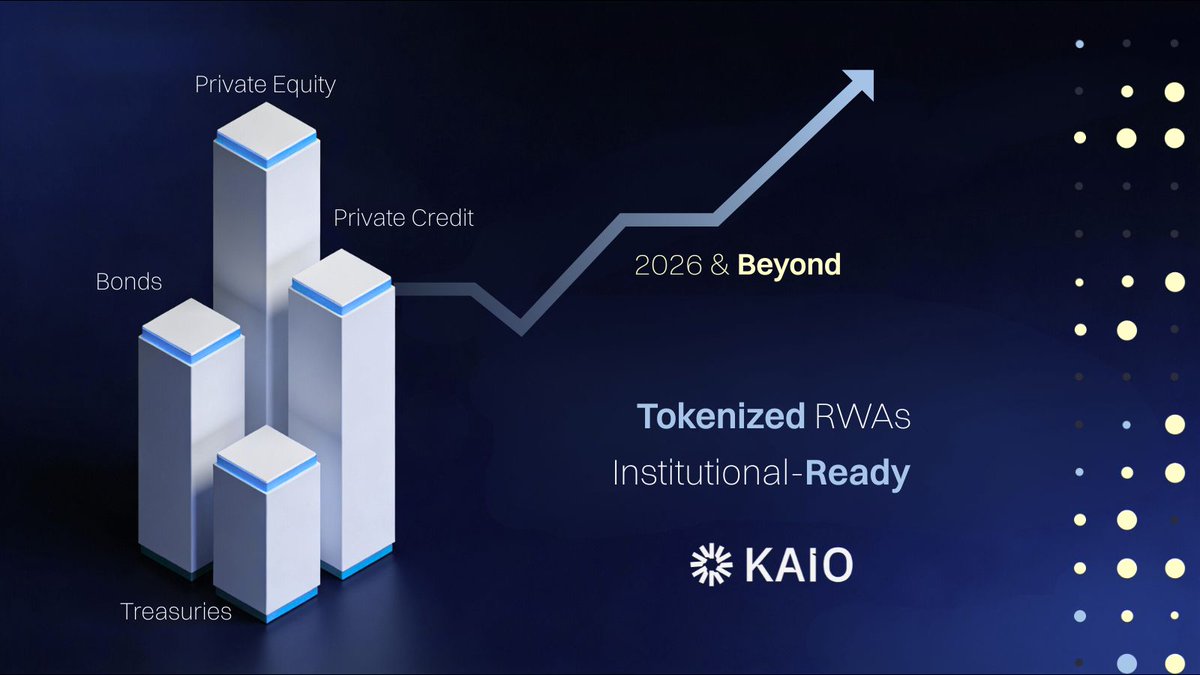 Private Equity

Private Credit

Bonds

Treasuries

2026 & Beyond

Tokenized RWAs

Institutional-Ready

KAIO